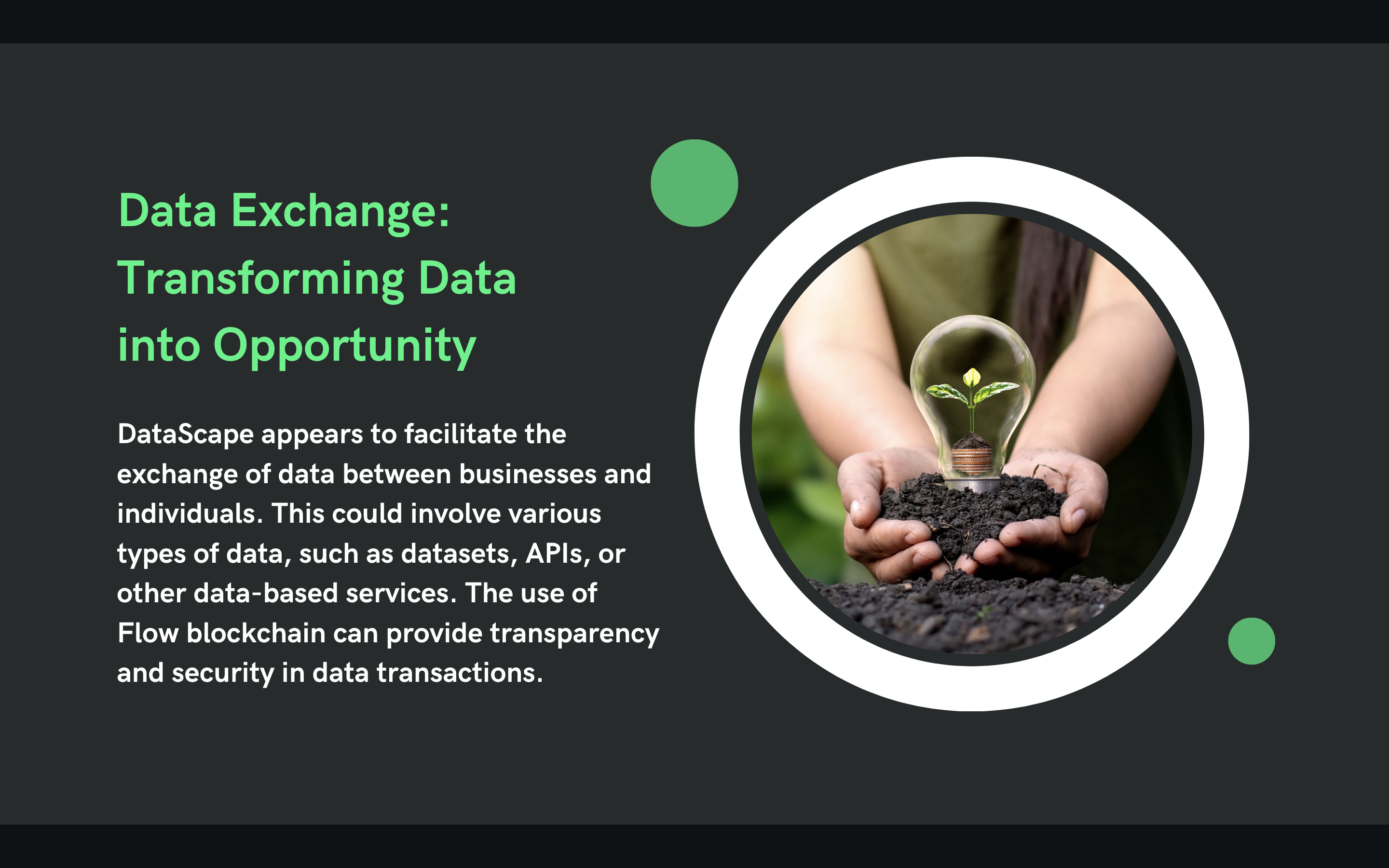 Data Exchange: Transforming Data into Opportunity

DataScape appears to facilitate the exchange of data between businesses and individuals. This could involve various types of data, such as datasets, APIs, or other data-based services. The use of Flow blockchain can provide transparency and security in data transactions.